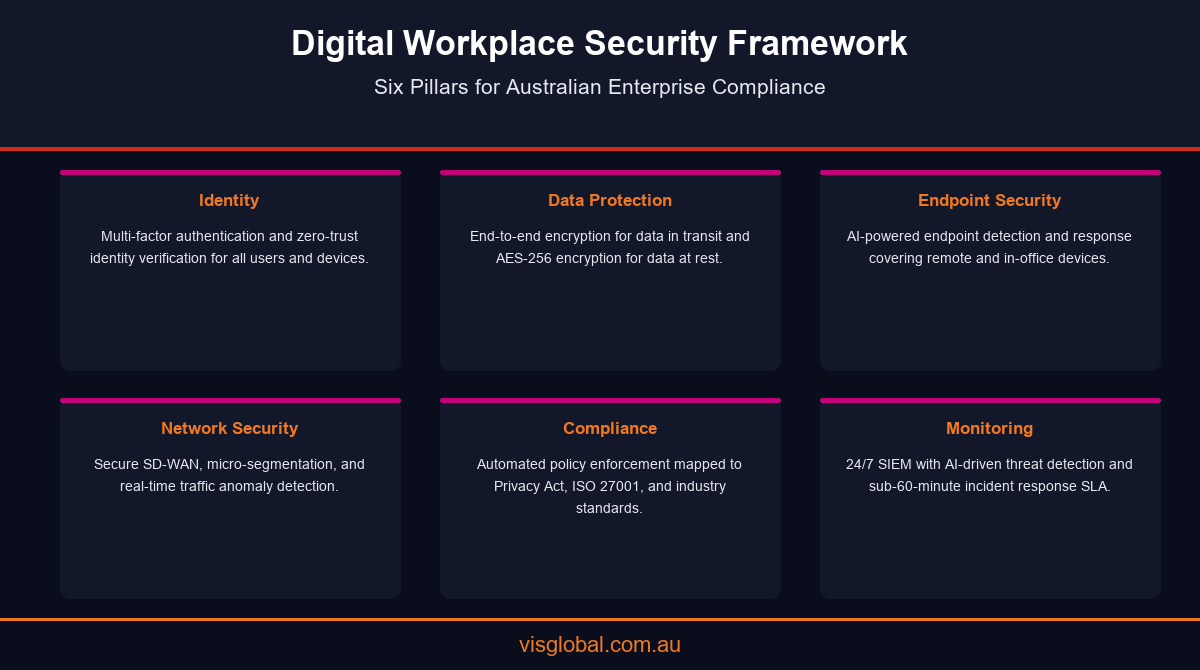 Digital Workplace Security Framework

Six Pillars for Australian Enterprise Compliance

Identity

Multi-factor authentication and zero-trust identity verification for all users and devices.

Data Protection

End-to-end encryption for data in transit and AES-256 encryption for data at rest.

Endpoint Security

AI-powered endpoint detection and response covering remote and in-office devices.

Network Security

Secure SD-WAN, micro-segmentation, and real-time traffic anomaly detection.

Compliance

Automated policy enforcement mapped to Privacy Act, ISO 27001, and industry standards.

Monitoring

24/7 SIEM with AI-driven threat detection and sub-60-minute incident response SLA.

visglobal.com.au